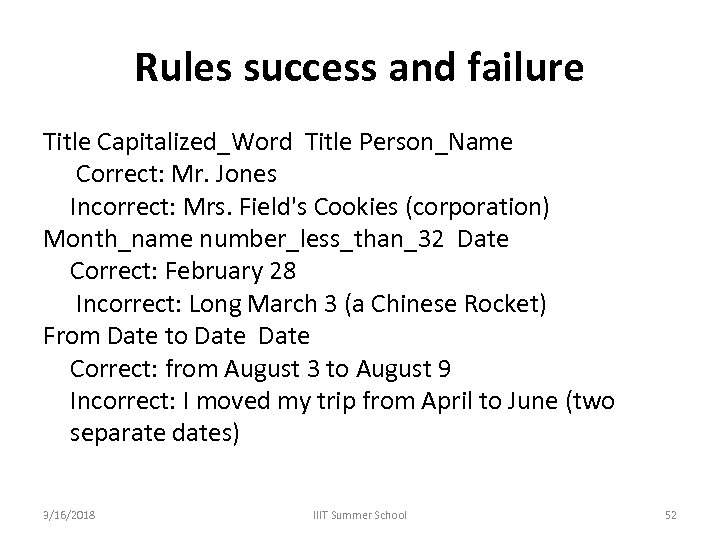 Rules success and failure

Title Capitalized_Word  Title Person_Name
Correct: Mr. Jones
Incorrect: Mrs. Field's Cookies (corporation)
Month_name number_less_than_32  Date
Correct: February 28
Incorrect: Long March 3 (a Chinese Rocket)
From Date to Date  Date
Correct: from August 3 to August 9
Incorrect: I moved my trip from April to June (two separate dates)

3/16/2018
IIIT Summer School
52